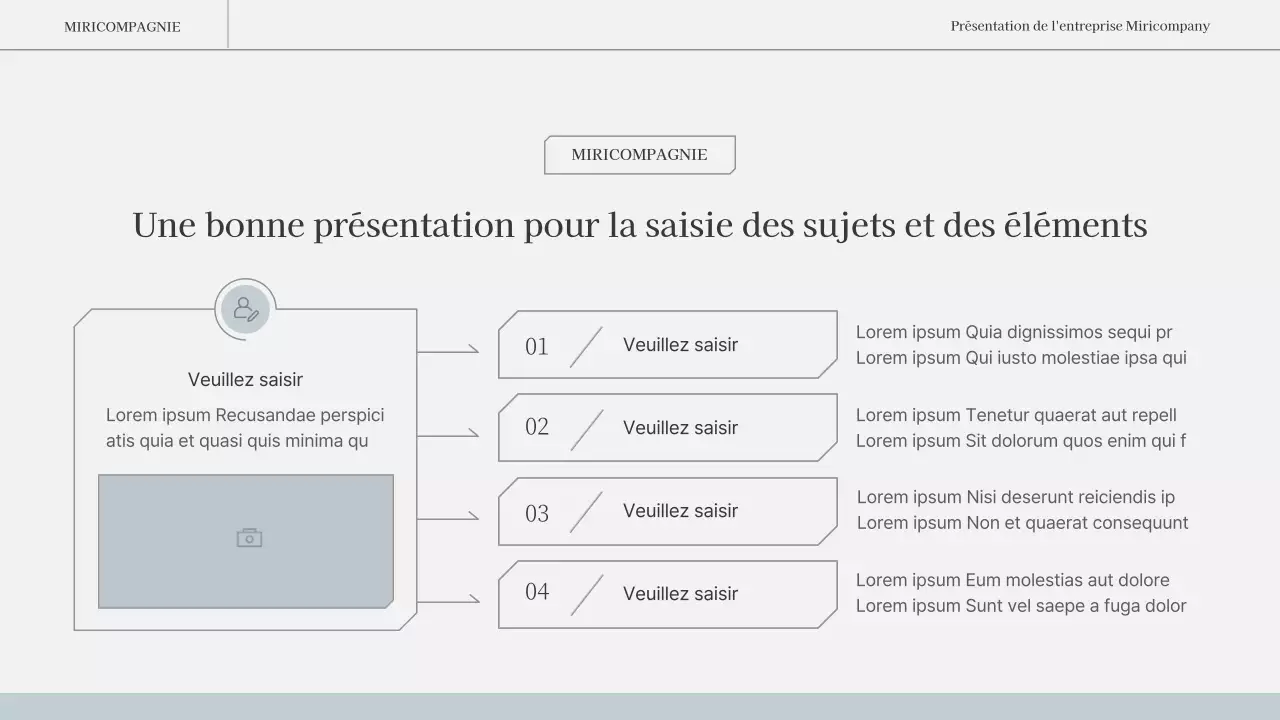 MIRICOMPAGNIE

Présentation de l'entreprise Miricompany

MIRICOMPAGNIE

Une bonne présentation pour la saisie des sujets et des éléments

Veuillez saisir

Lorem ipsum Recusandae perspici atis quia et quasi quis minima qu

01 Veuillez saisir

Lorem ipsum Quia dignissimos sequi pr
Lorem ipsum Qui iusto molestiae ipsa qui

02 Veuillez saisir

Lorem ipsum Tenetur quaerat aut repell
Lorem ipsum Sit dolorum quos enim qui f

03 Veuillez saisir

Lorem ipsum Nisi deserunt reiciendis ip
Lorem ipsum Non et quaerat consequunt

04 Veuillez saisir

Lorem ipsum Eum molestias aut dolore
Lorem ipsum Sunt vel saepe a fuga dolor